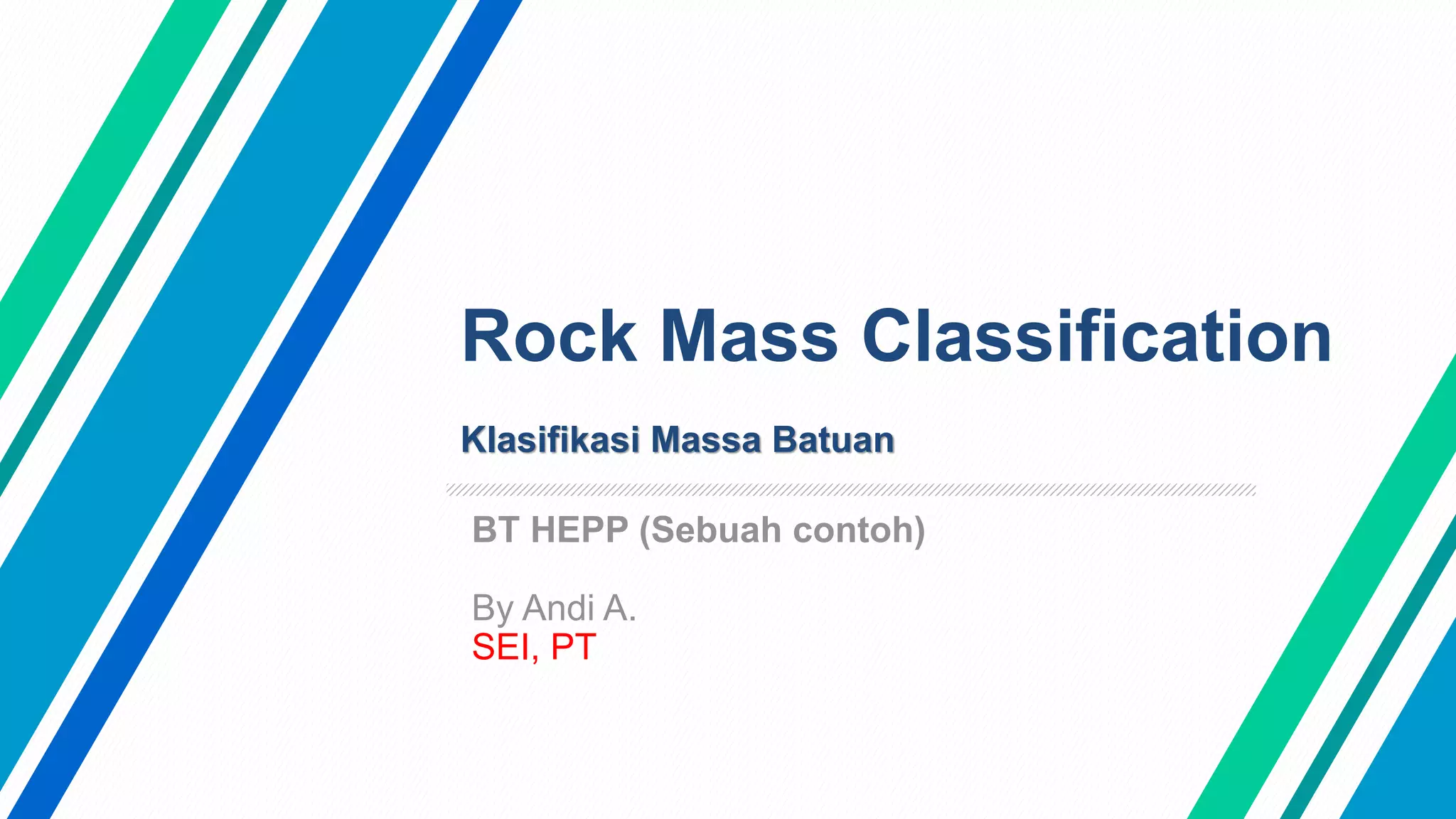 Rock Mass Classification

Klasifikasi Massa Batuan

BT HEPP (Sebuah contoh)

By Andi A.
SEI, PT